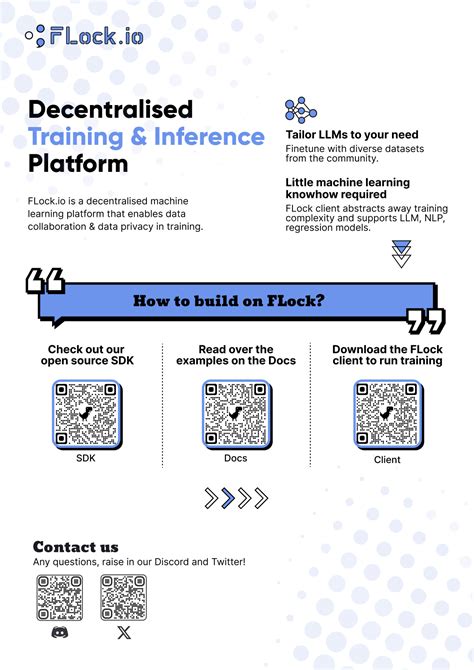 FLock.io

Decentralised Training & Inference Platform

FLock.io is a decentralised machine learning platform that enables data collaboration & data privacy in training.

Tailor LLMs to your need
Finetune with diverse datasets from the community.

Little machine learning knowhow required
FLock client abstracts away training complexity and supports LLM, NLP, regression models.

How to build on FLock?

Check out our open source SDK

SDK

Read over the examples on the Docs

Docs

Download the FLock client to run training

Client

Contact us
Any questions, raise in our Discord and Twitter!